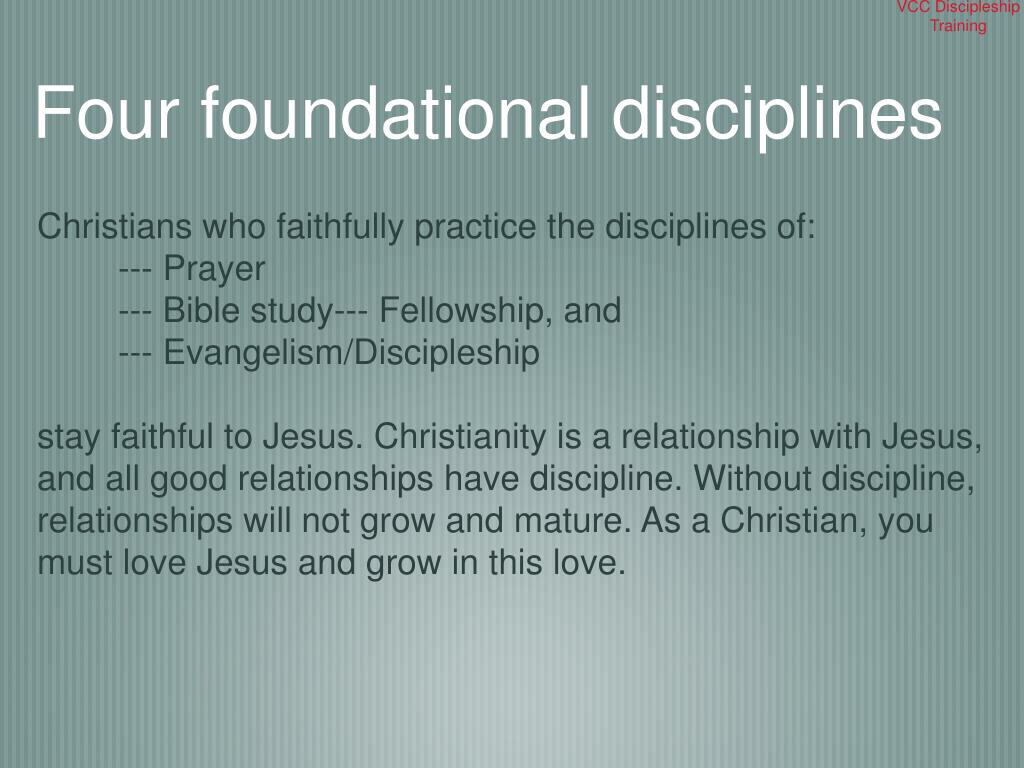 VCC Discipleship Training

Four foundational disciplines

Christians who faithfully practice the disciplines of:
--- Prayer
--- Bible study--- Fellowship, and
--- Evangelism/Discipleship

stay faithful to Jesus. Christianity is a relationship with Jesus, and all good relationships have discipline. Without discipline, relationships will not grow and mature. As a Christian, you must love Jesus and grow in this love.